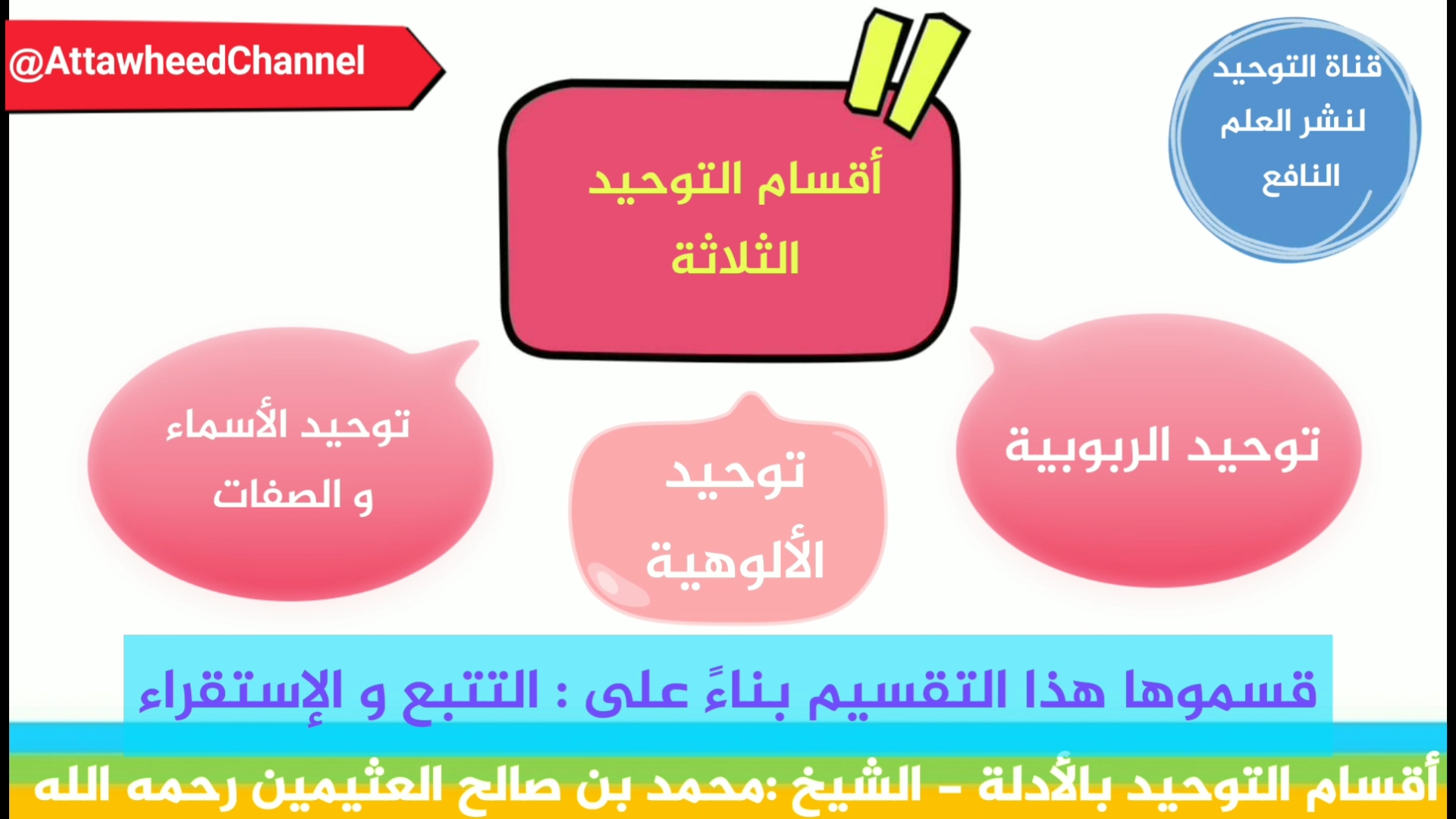 @AttawheedChannel

قناة التوحيد لنشر العلم النافع

أقسام التوحيد الثلاثة

توحيد الربوبية

توحيد الألوهية

توحيد الأسماء و الصفات

قسموها هذا التقسيم بناءً على : التتبع و الإستقراء

أقسام التوحيد بالأدلة - الشيخ :محمد بن صالح العثيمين رحمه الله